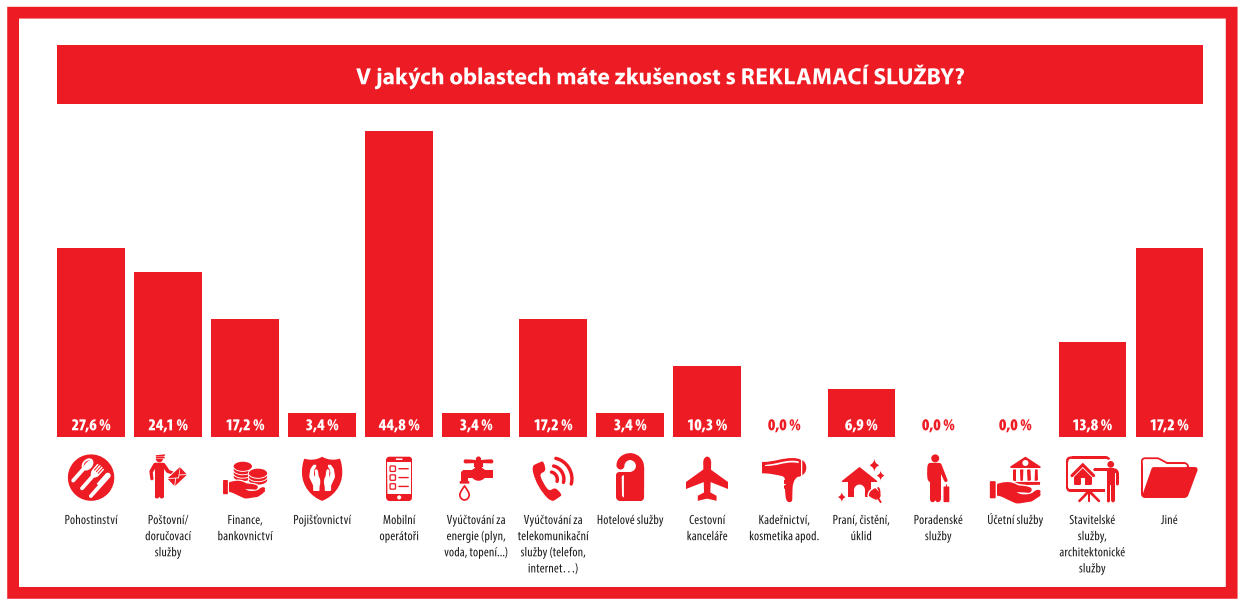 V jakých oblastech máte zkušenost s REKLAMACÍ SLUŽBY?

27,6 %
24,1 %
17,2 %
3,4 %
44,8 %
3,4 %
17,2 %
3,4 %
10,3 %
0,0 %
6,9 %
0,0 %
0,0 %
13,8 %
17,2 %

Pohostinství
Poštovní/ doručovací služby
Finance, bankovnictví
Pojišťovnictví
Mobilní operátoři
Vyúčtování za energie (plyn, voda, topení...)
Vyúčtování za telekomunikační služby (telefon, internet…)
Hotelové služby
Cestovní kanceláře
Kadeřnictví, kosmetika apod.
Praní, čistění, úklid
Poradenské služby
Účetní služby
Stavitelské služby, architektonické služby
Jiné